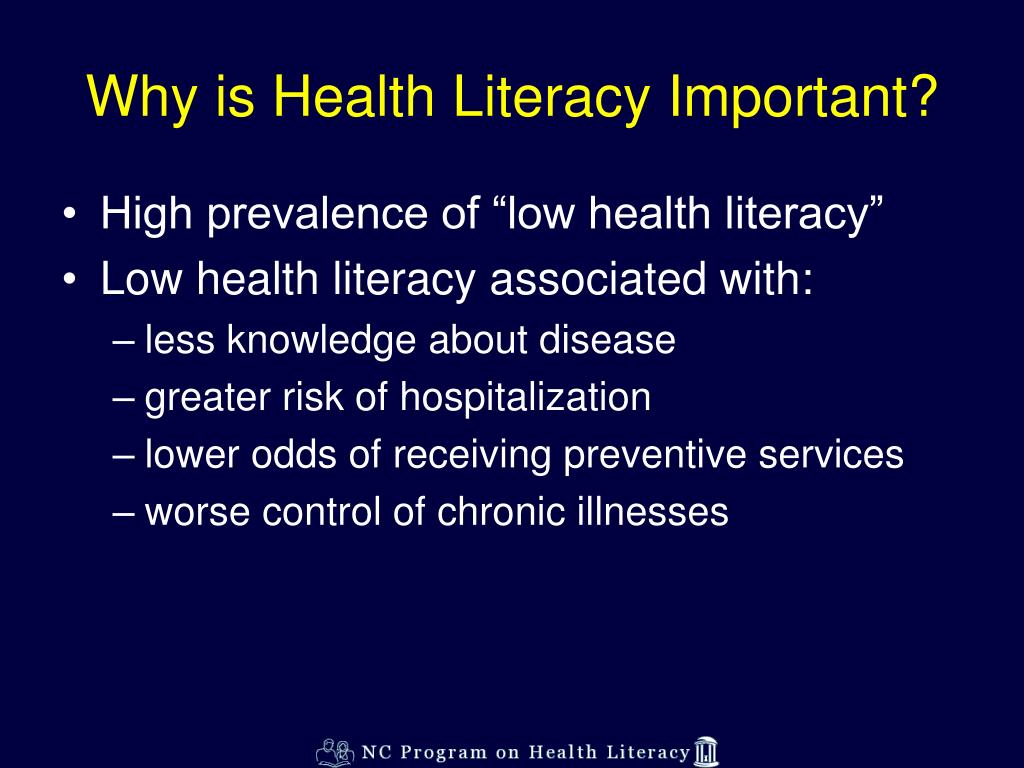 Why is Health Literacy Important?

• High prevalence of “low health literacy”
• Low health literacy associated with:
– less knowledge about disease
– greater risk of hospitalization
– lower odds of receiving preventive services
– worse control of chronic illnesses

NC Program on Health Literacy